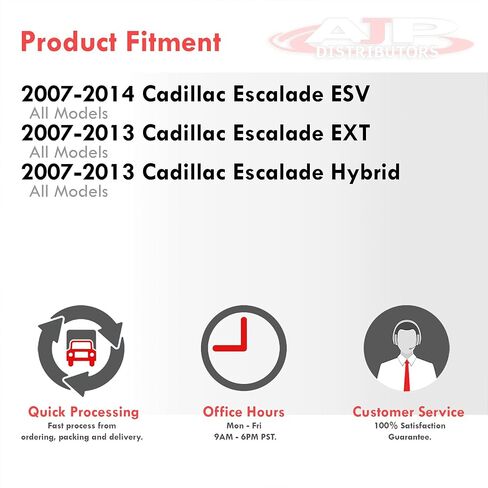 Product Fitment

AJP DISTRIBUTORS

2007-2014 Cadillac Escalade ESV
All Models
2007-2013 Cadillac Escalade EXT
All Models
2007-2013 Cadillac Escalade Hybrid
All Models

Quick Processing
Fast process from ordering, packing and delivery.

Office Hours
Mon - Fri
9AM - 6PM PST.

Customer Service
100% Satisfaction Guarantee.